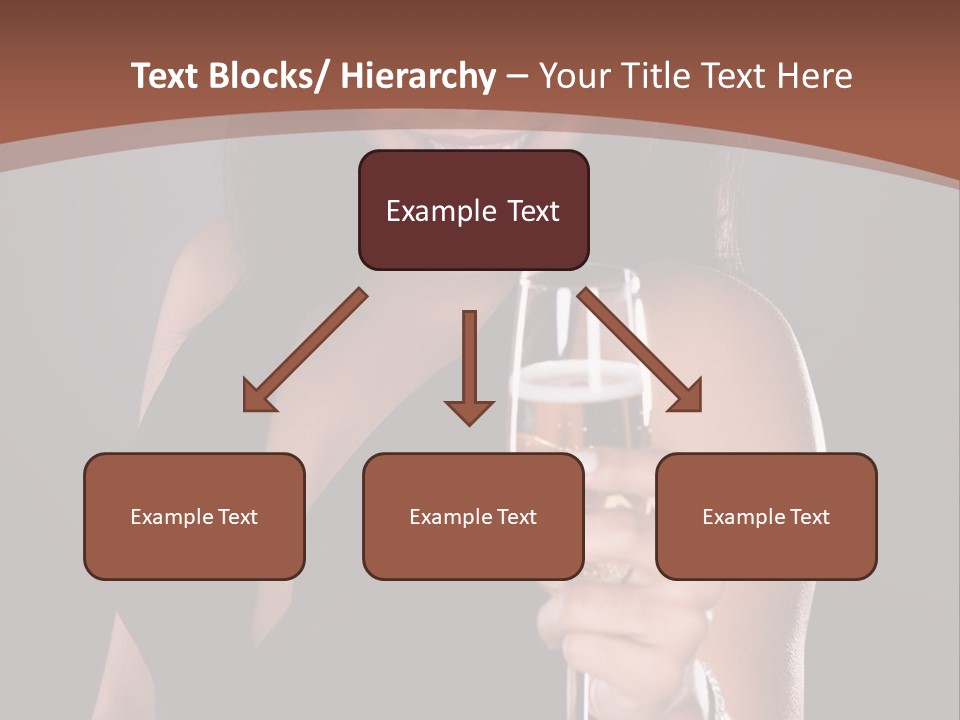 Text Blocks/ Hierarchy – Your Title Text Here

Example Text

Example Text

Example Text

Example Text